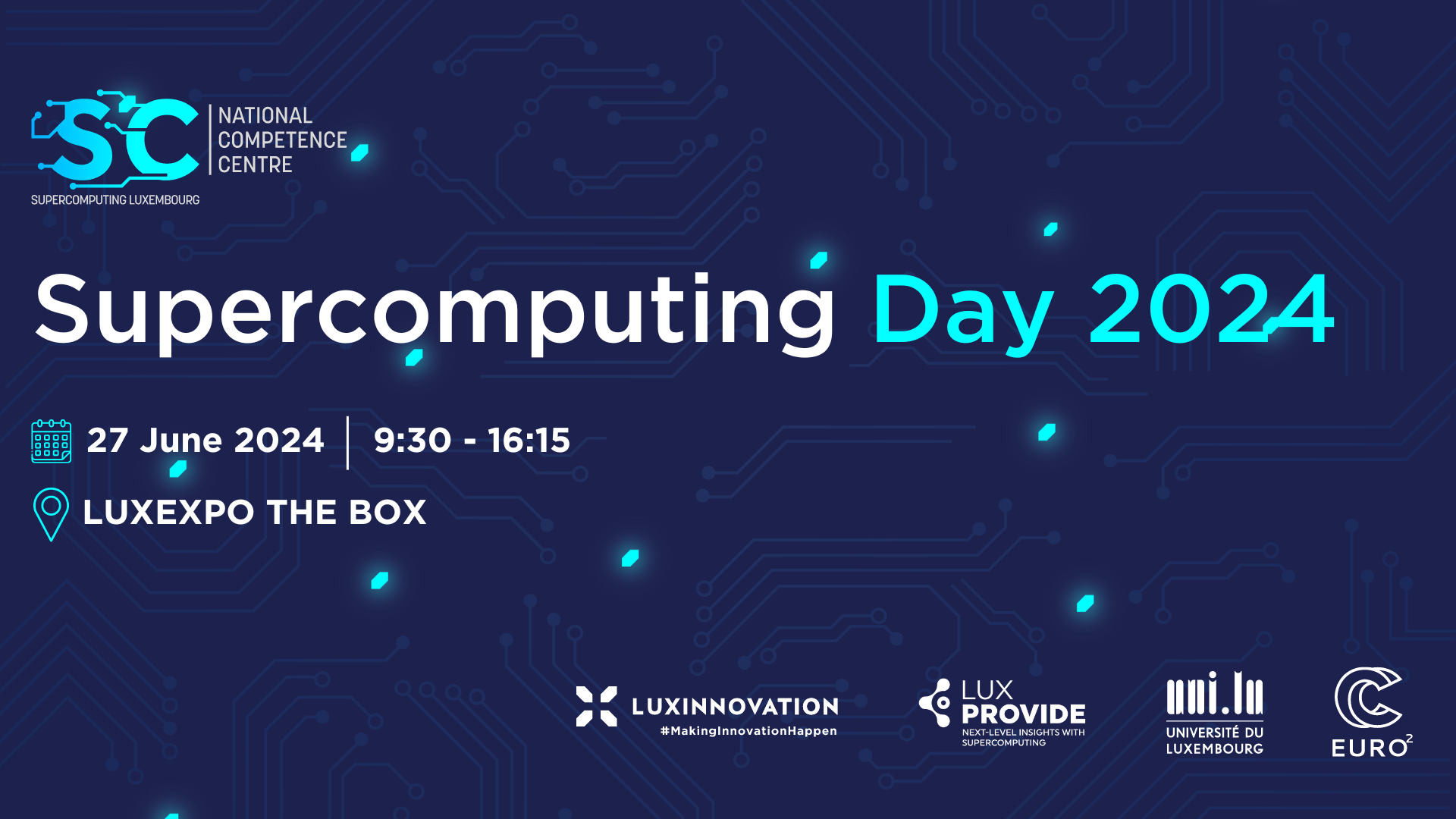 SC NATIONAL COMPETENCE CENTRE
SUPERCOMPUTING LUXEMBOURG

Supercomputing Day 2024

27 June 2024 | 9:30 - 16:15

LUXEXPO THE BOX

LUXINNOVATION
#MakingInnovationHappen

LUX PROVIDE
NEXT-LEVEL INSIGHTS WITH SUPERCOMPUTING

uni.lu
UNIVERSITÉ DU LUXEMBOURG

EURO$^2$